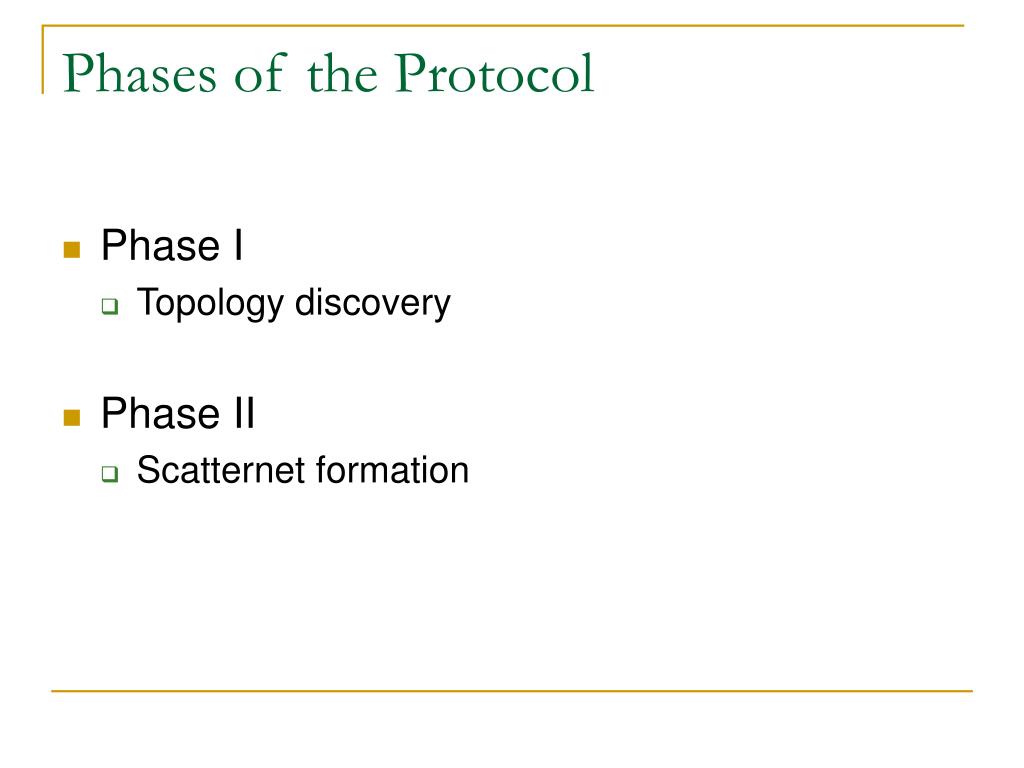 Phases of the Protocol

Phase I
Topology discovery

Phase II
Scatternet formation